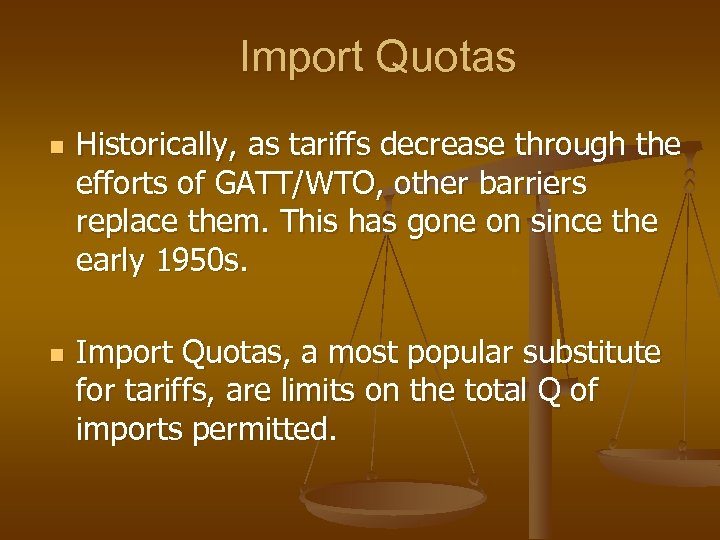 Import Quotas

Historically, as tariffs decrease through the efforts of GATT/WTO, other barriers replace them. This has gone on since the early 1950s.

Import Quotas, a most popular substitute for tariffs, are limits on the total Q of imports permitted.